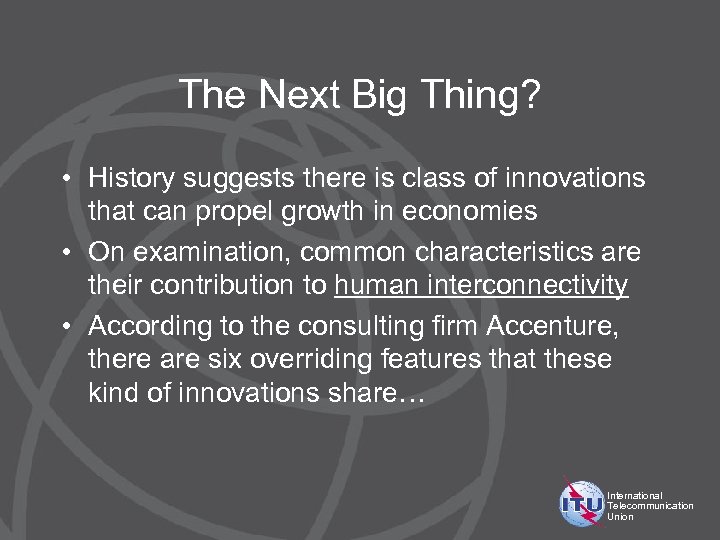 The Next Big Thing?

• History suggests there is class of innovations that can propel growth in economies
• On examination, common characteristics are their contribution to human interconnectivity
• According to the consulting firm Accenture, there are six overriding features that these kind of innovations share…

ITU International Telecommunication Union